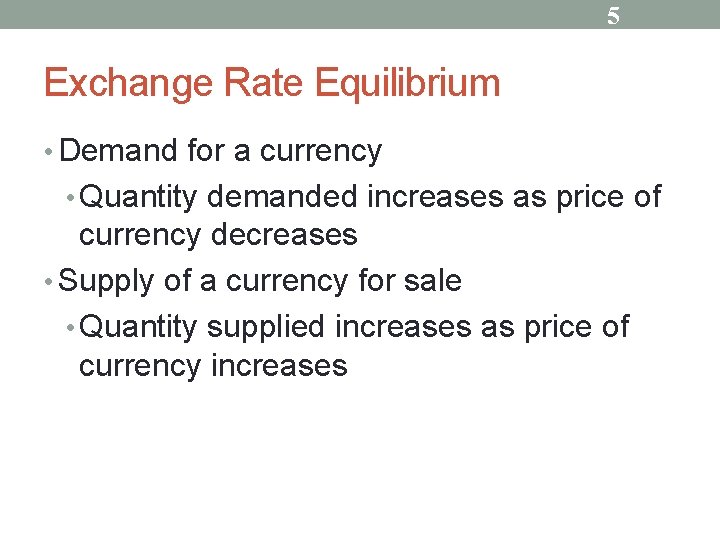 5

Exchange Rate Equilibrium

• Demand for a currency
  • Quantity demanded increases as price of currency decreases
• Supply of a currency for sale
  • Quantity supplied increases as price of currency increases